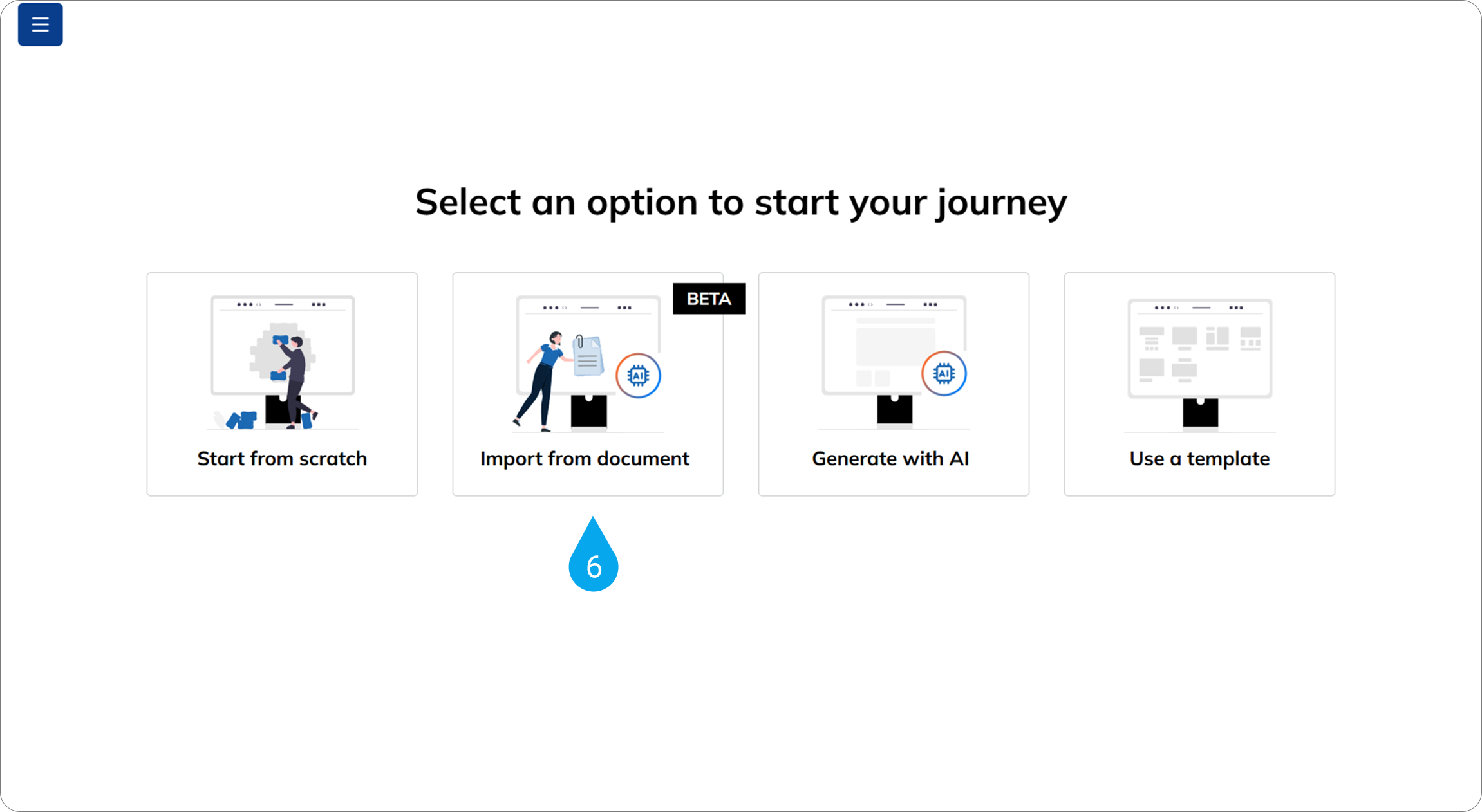 Select an option to start your journey

Start from scratch

BETA

AI

Import from document

AI

Generate with AI

Use a template

6